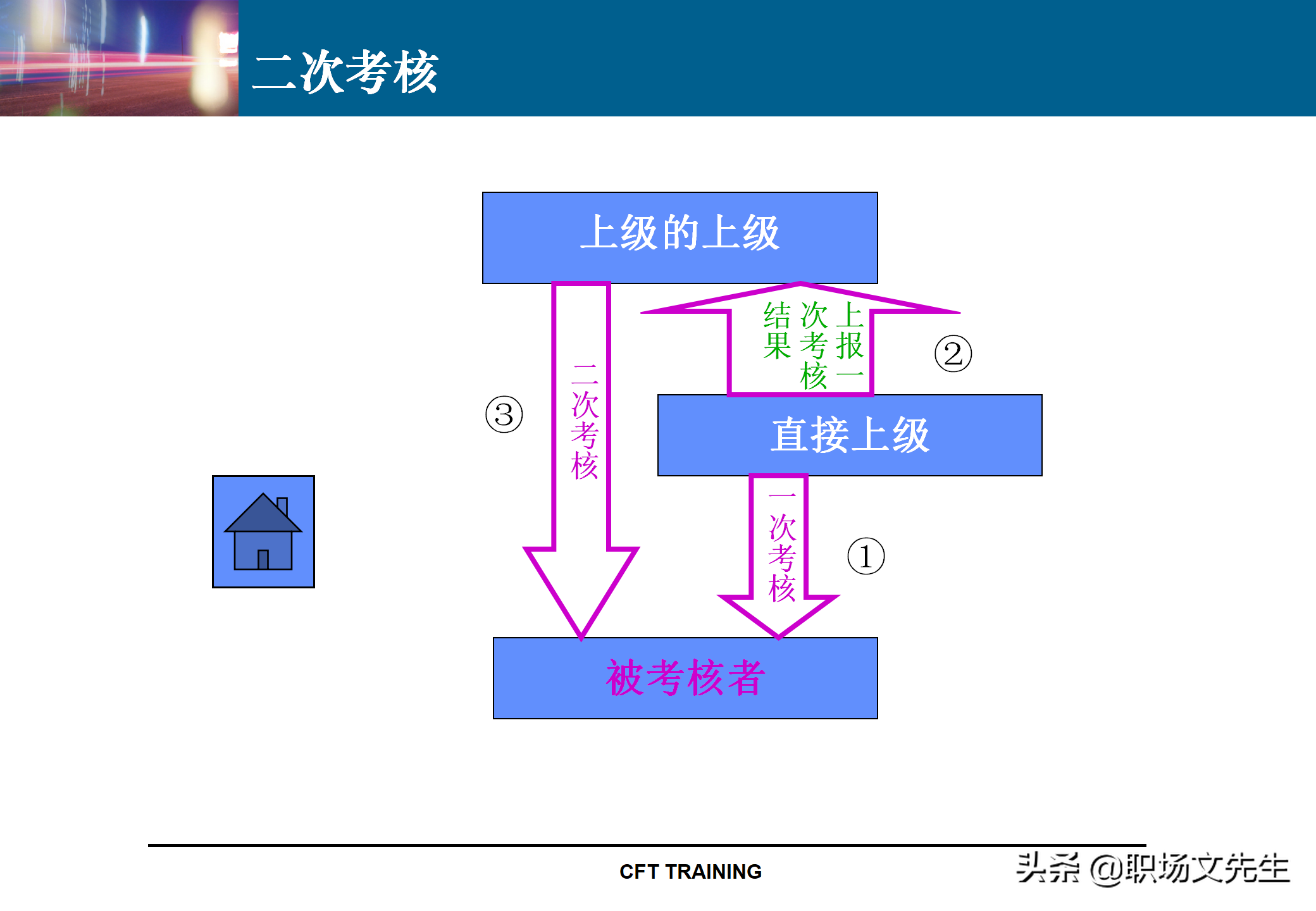 二次考核

上级的上级

上报一次考核结果

②

③

二次考核

直接上级

一次考核

①

被考核者

CFT TRAINING

头条 @职场文先生